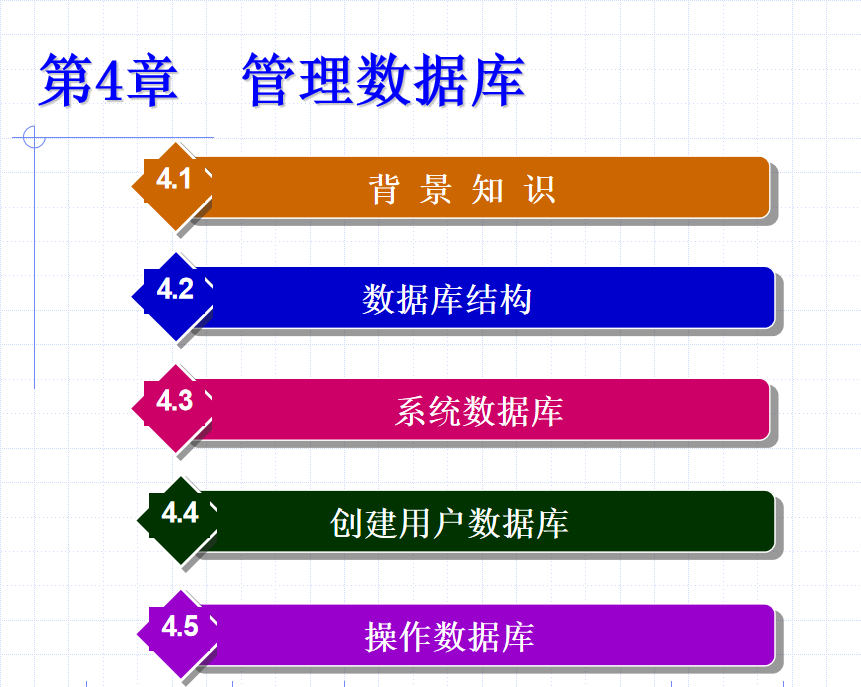 第4章　管理数据库

4.1 背 景 知 识

4.2 数据库结构

4.3 系统数据库

4.4 创建用户数据库

4.5 操作数据库